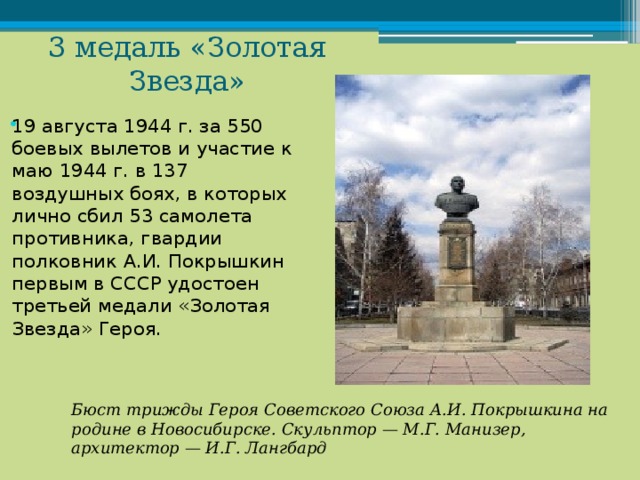 3 медаль «Золотая Звезда»

19 августа 1944 г. за 550 боевых вылетов и участие к маю 1944 г. в 137 воздушных боях, в которых лично сбил 53 самолета противника, гвардии полковник А.И. Покрышкин первым в СССР удостоен третьей медали «Золотая Звезда» Героя.

Бюст трижды Героя Советского Союза А.И. Покрышкина на родине в Новосибирске. Скульптор — М.Г. Манизер, архитектор — И.Г. Лангбард